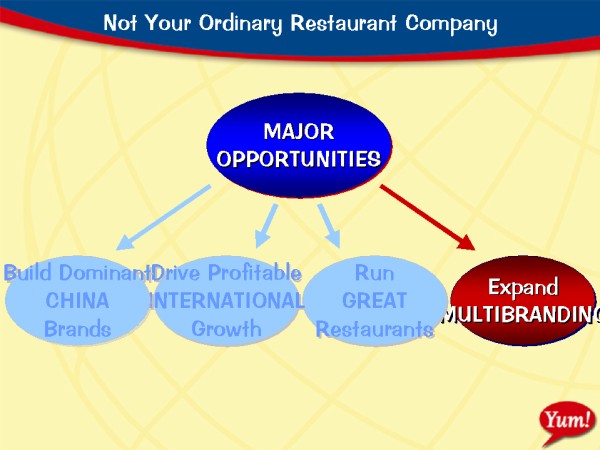 Not Your Ordinary Restaurant Company

MAJOR OPPORTUNITIES

Build Dominant CHINA Brands

Drive Profitable INTERNATIONAL Growth

Run GREAT Restaurants

Expand MULTIBRANDING

Yum!